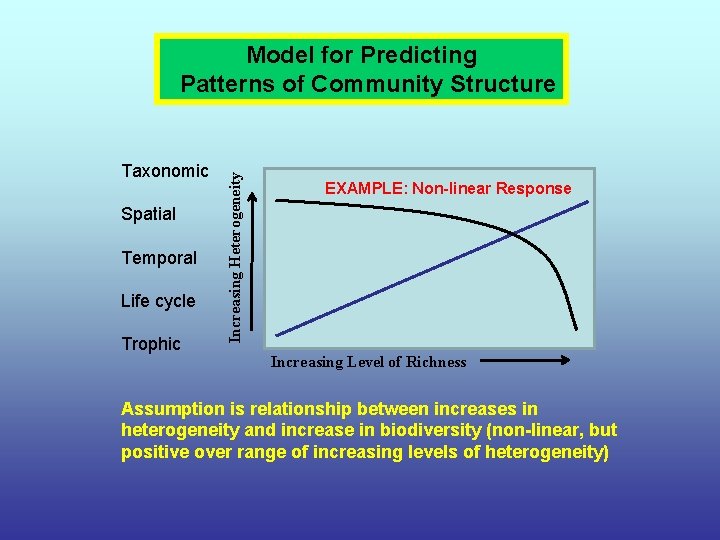 Model for Predicting
Patterns of Community Structure

Taxonomic

Spatial

Temporal

Life cycle

Trophic

Increasing Heterogeneity

EXAMPLE: Non-linear Response

Increasing Level of Richness

Assumption is relationship between increases in heterogeneity and increase in biodiversity (non-linear, but positive over range of increasing levels of heterogeneity)